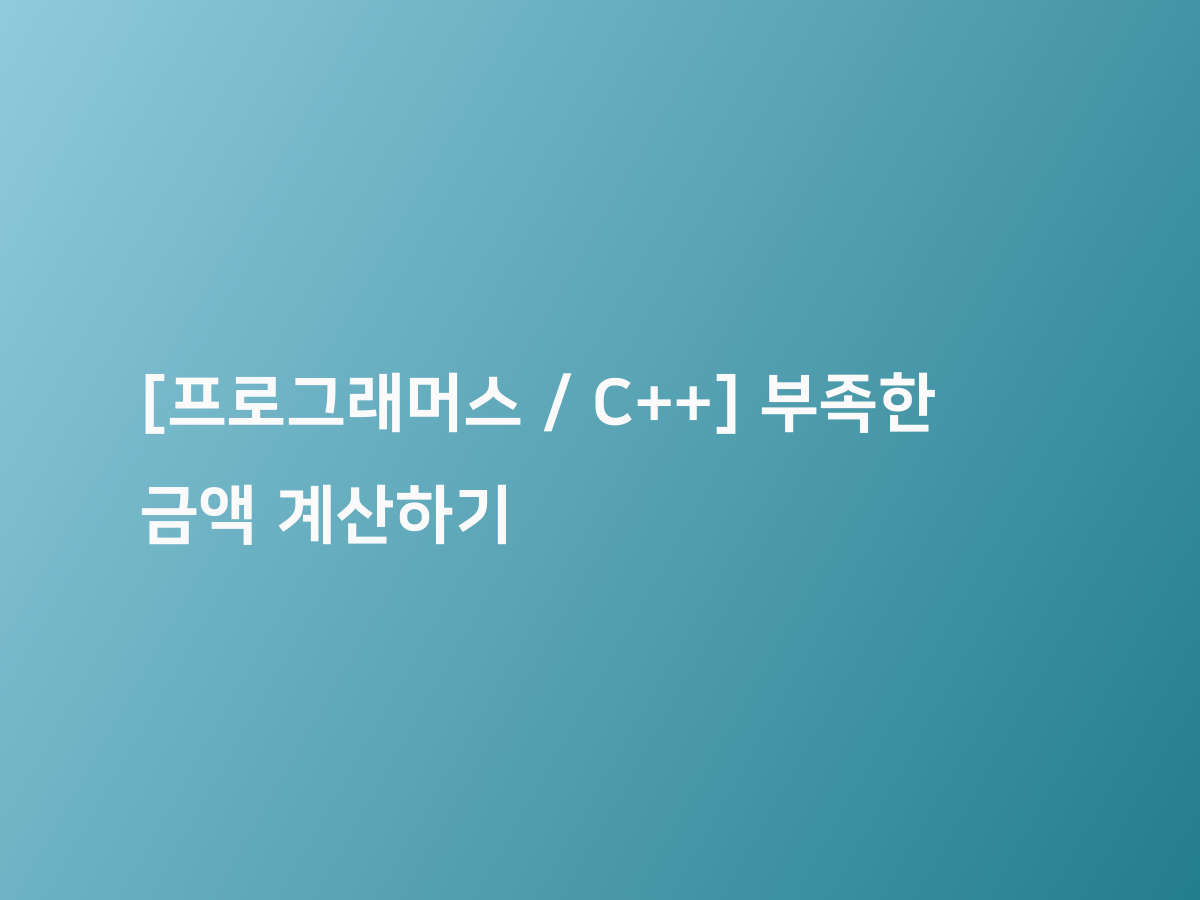 [프로그래머스 / C++] 부족한 금액 계산하기